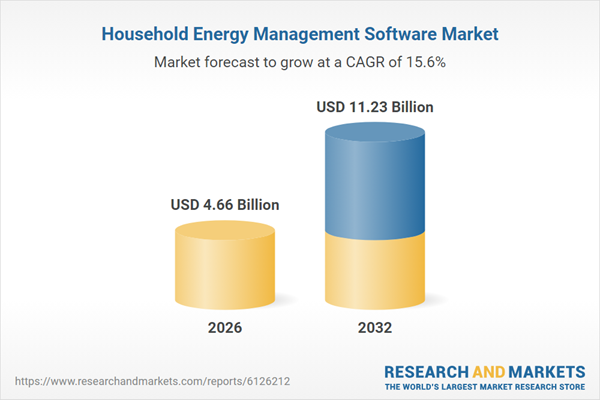 Household Energy Management Software Market

Market forecast to grow at a CAGR of 15.6%

USD 4.66 Billion

USD 11.23 Billion

2026

2032

https://www.researchandmarkets.com/reports/6126212

RESEARCH AND MARKETS
THE WORLD'S LARGEST MARKET RESEARCH STORE